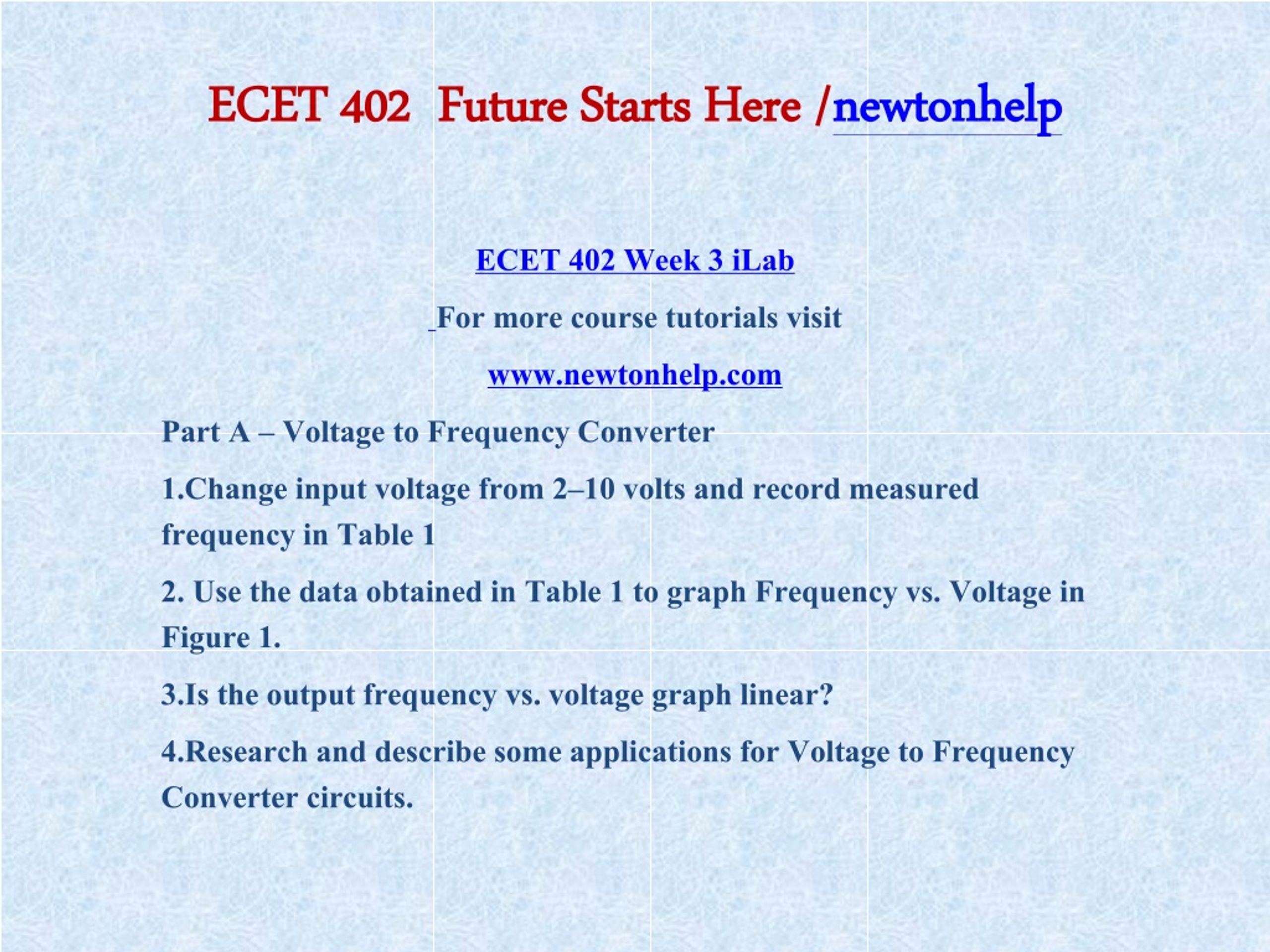 ECET 402 Future Starts Here /newtonhelp

ECET 402 Week 3 iLab

For more course tutorials visit

www.newtonhelp.com

Part A – Voltage to Frequency Converter

1.Change input voltage from 2–10 volts and record measured frequency in Table 1

2. Use the data obtained in Table 1 to graph Frequency vs. Voltage in Figure 1.

3.Is the output frequency vs. voltage graph linear?

4.Research and describe some applications for Voltage to Frequency Converter circuits.